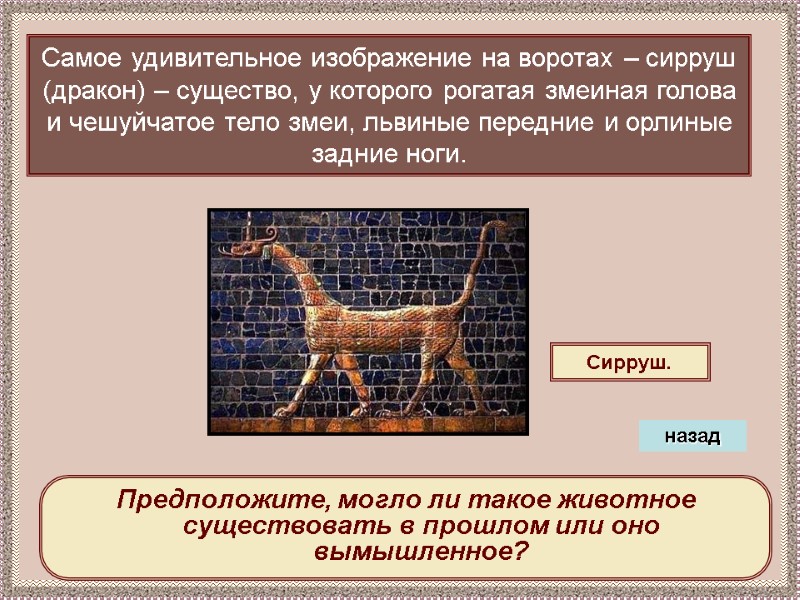 Самое удивительное изображение на воротах – сирруш (дракон) – существо, у которого рогатая змеиная голова и чешуйчатое тело змеи, львиные передние и орлиные задние ноги.

Сирруш.

назад

Предположите, могло ли такое животное существовать в прошлом или оно вымышленное?